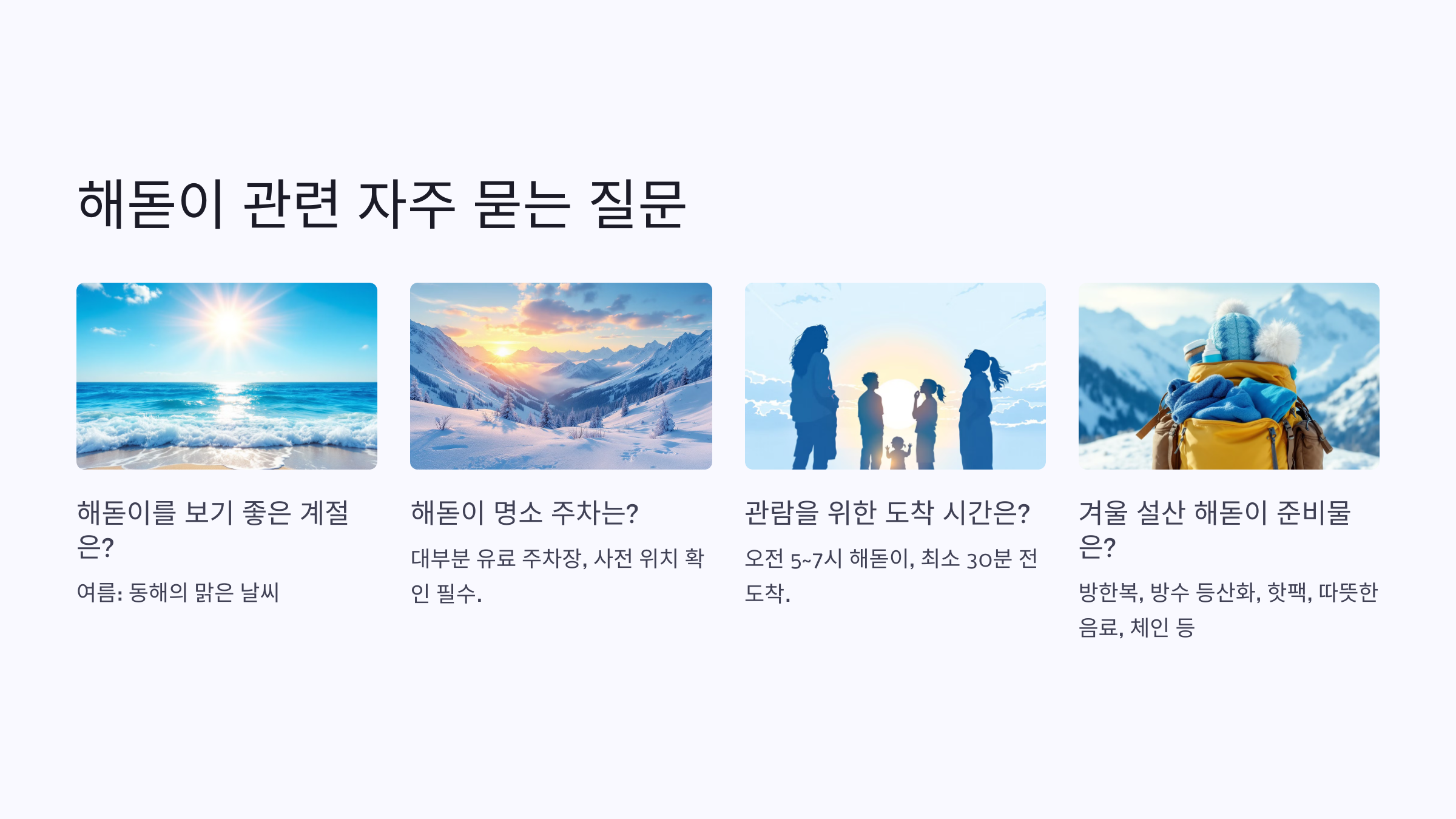 해돋이 관련 자주 묻는 질문

해돋이를 보기 좋은 계절은?

여름: 동해의 맑은 날씨

해돋이 명소 주차는?

대부분 유료 주차장, 사전 위치 확인 필수.

관람을 위한 도착 시간은?

오전 5~7시 해돋이, 최소 30분 전 도착.

겨울 설산 해돋이 준비물은?

방한복, 방수 등산화, 핫팩, 따뜻한 음료, 체인 등